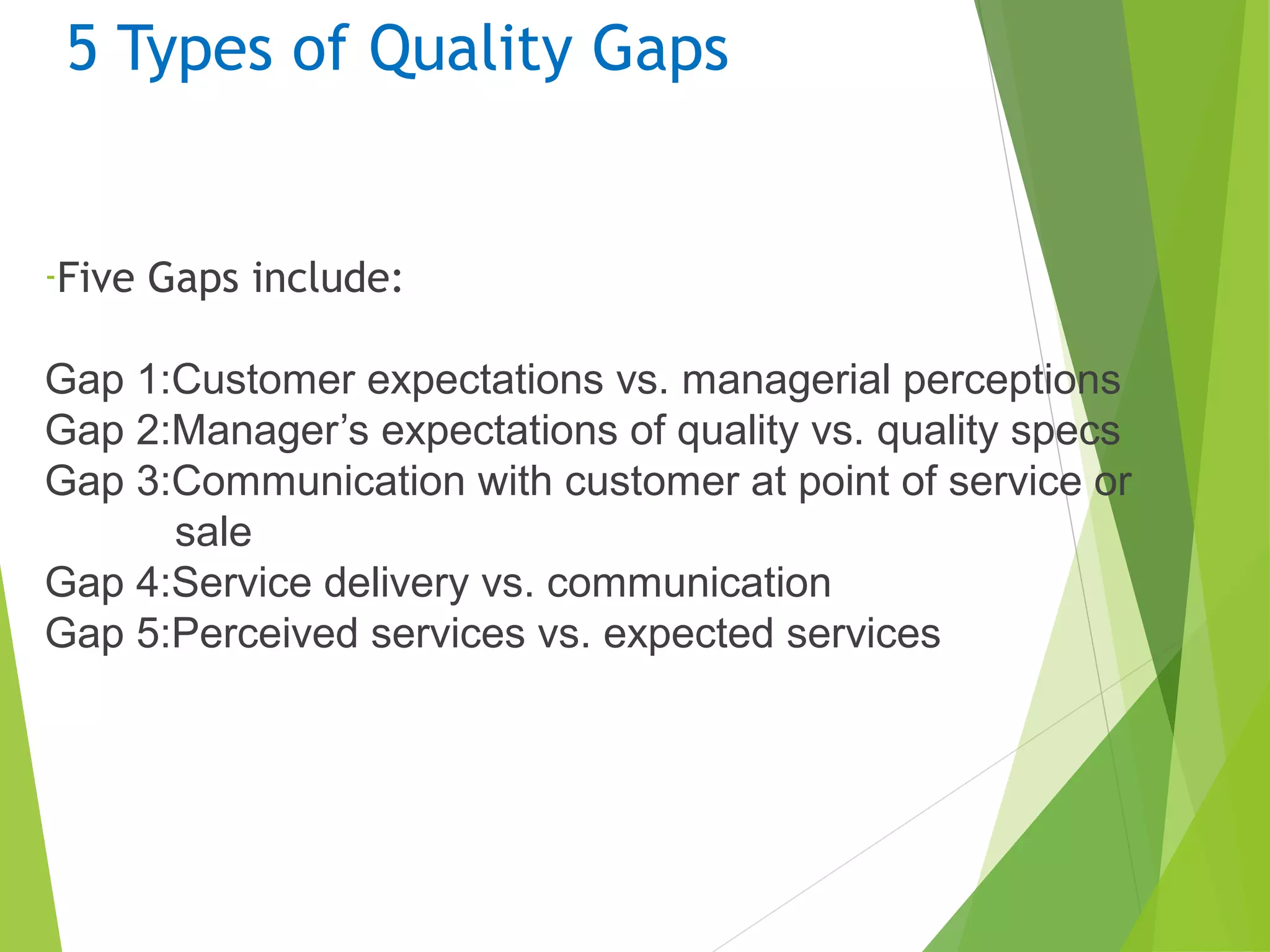 5 Types of Quality Gaps

-Five Gaps include:

Gap 1:Customer expectations vs. managerial perceptions
Gap 2:Manager’s expectations of quality vs. quality specs
Gap 3:Communication with customer at point of service or sale
Gap 4:Service delivery vs. communication
Gap 5:Perceived services vs. expected services